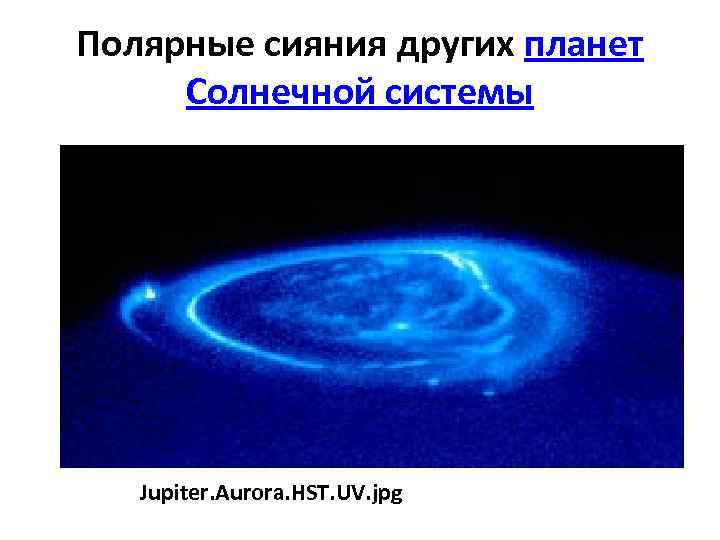 Полярные сияния других планет Солнечной системы

Jupiter.Aurora.HST.UV.jpg